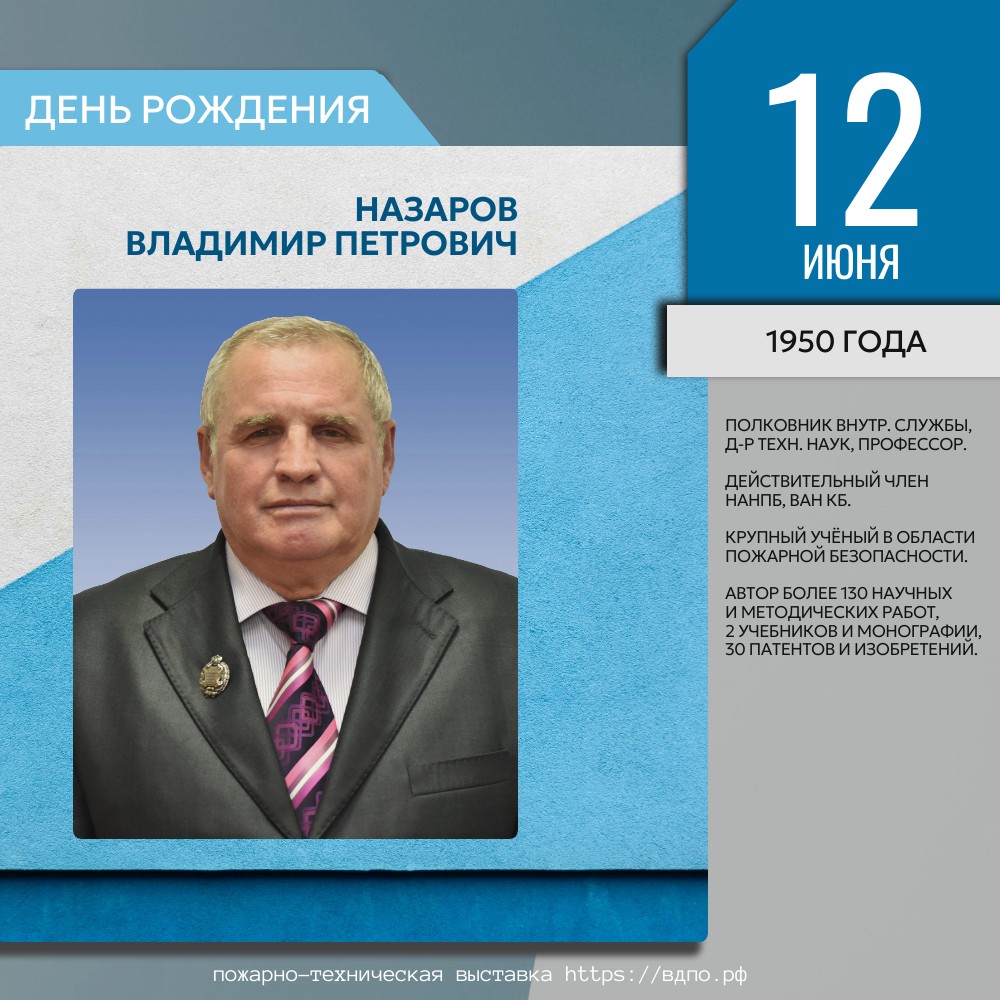 ДЕНЬ РОЖДЕНИЯ

НАЗАРОВ ВЛАДИМИР ПЕТРОВИЧ

12 ИЮНЯ

1950 ГОДА

ПОЛКОВНИК ВНУТР. СЛУЖБЫ, Д-Р ТЕХН. НАУК, ПРОФЕССОР.

ДЕЙСТВИТЕЛЬНЫЙ ЧЛЕН НАНПБ, ВАН КБ.

КРУПНЫЙ УЧЁНЫЙ В ОБЛАСТИ ПОЖАРНОЙ БЕЗОПАСНОСТИ.

АВТОР БОЛЕЕ 130 НАУЧНЫХ И МЕТОДИЧЕСКИХ РАБОТ, 2 УЧЕБНИКОВ И МОНОГРАФИИ, 30 ПАТЕНТОВ И ИЗОБРЕТЕНИЙ.

пожарно-техническая выставка https://вдпо.рф